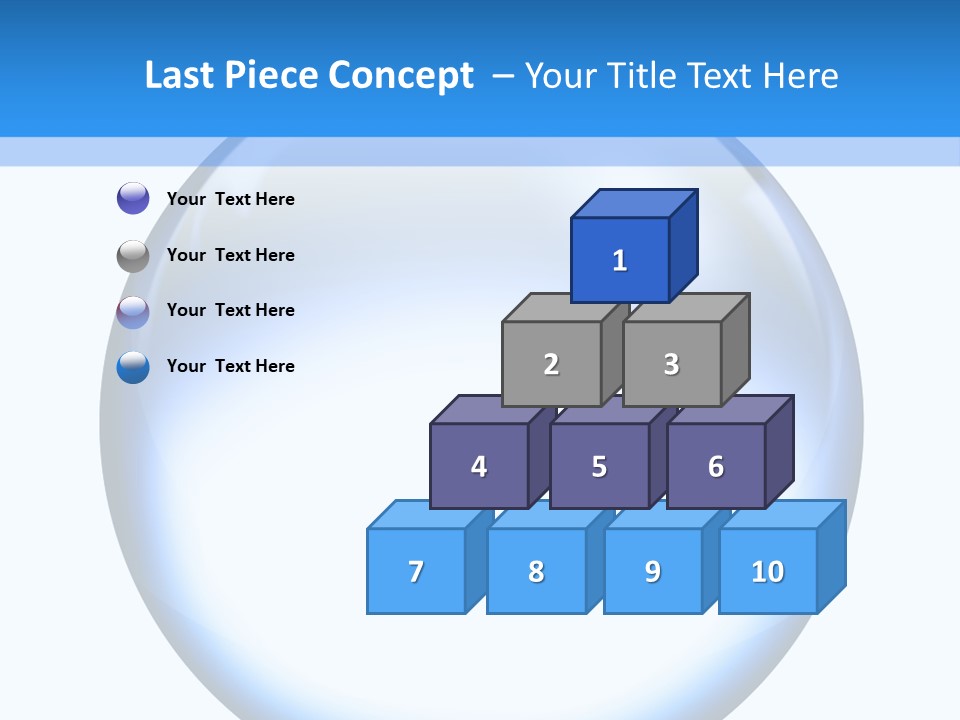 Last Piece Concept – Your Title Text Here

Your Text Here

Your Text Here

Your Text Here

Your Text Here

1

2 3

4 5 6

7 8 9 10